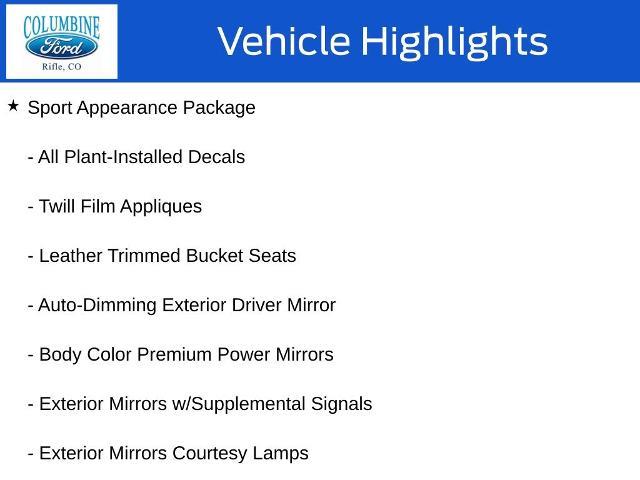 COLUMBINE
Ford
Rifle, CO

Vehicle Highlights

★ Sport Appearance Package

- All Plant-Installed Decals

- Twill Film Appliques

- Leather Trimmed Bucket Seats

- Auto-Dimming Exterior Driver Mirror

- Body Color Premium Power Mirrors

- Exterior Mirrors w/Supplemental Signals

- Exterior Mirrors Courtesy Lamps